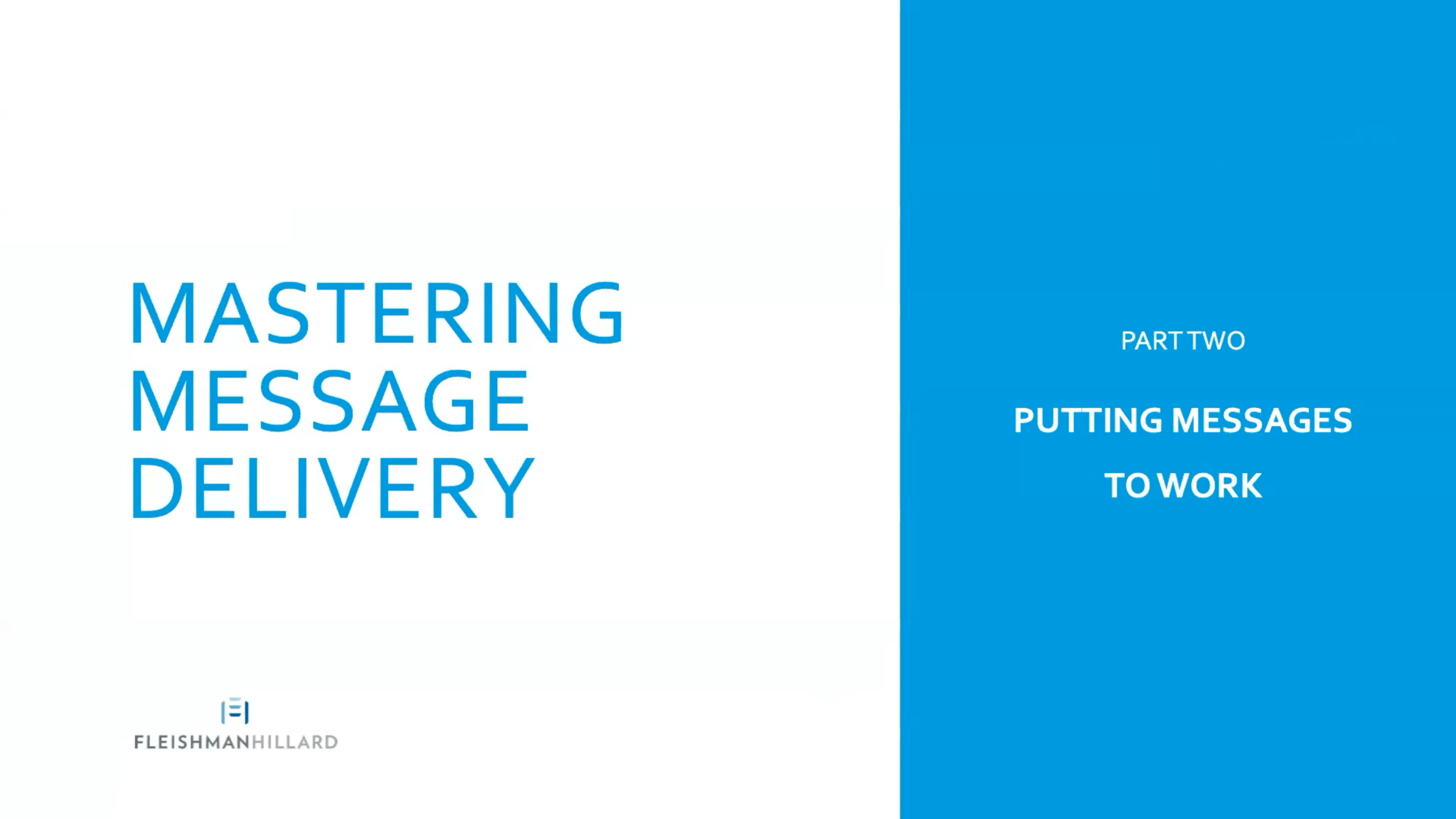 MASTERING MESSAGE DELIVERY

FLEISHMANHILLARD

PART TWO

PUTTING MESSAGES TO WORK